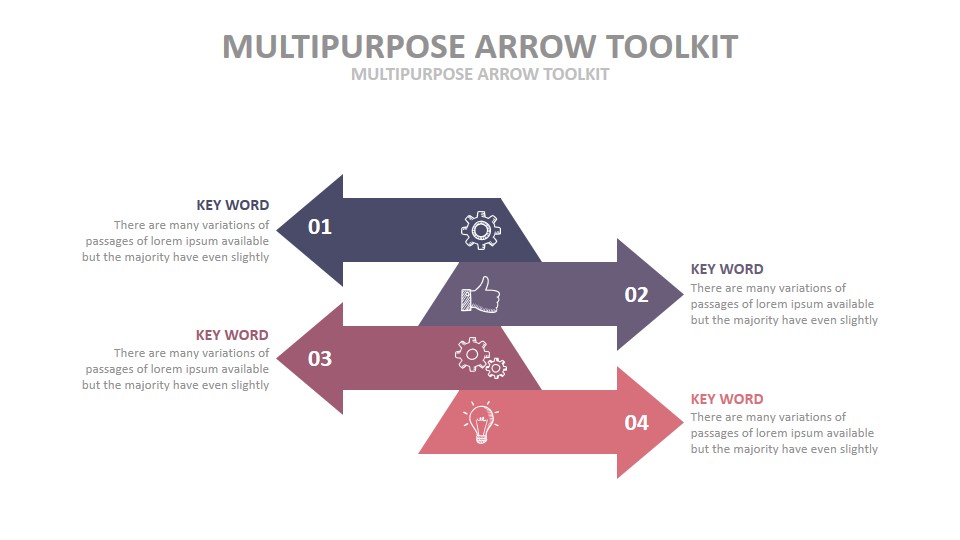 MULTIPURPOSE ARROW TOOLKIT
MULTIPURPOSE ARROW TOOLKIT

KEY WORD
There are many variations of passages of lorem ipsum available but the majority have even slightly

01

02

KEY WORD
There are many variations of passages of lorem ipsum available but the majority have even slightly

KEY WORD
There are many variations of passages of lorem ipsum available but the majority have even slightly

03

04

KEY WORD
There are many variations of passages of lorem ipsum available but the majority have even slightly